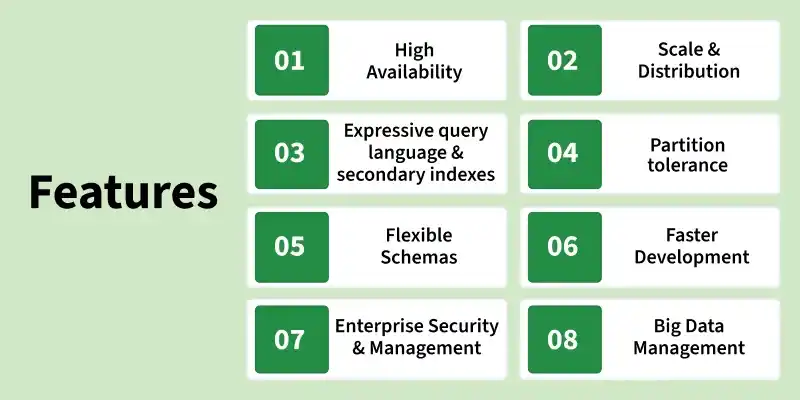 Features

01 High Availability

02 Scale & Distribution

03 Expressive query language & secondary indexes

04 Partition tolerance

05 Flexible Schemas

06 Faster Development

07 Enterprise Security & Management

08 Big Data Management